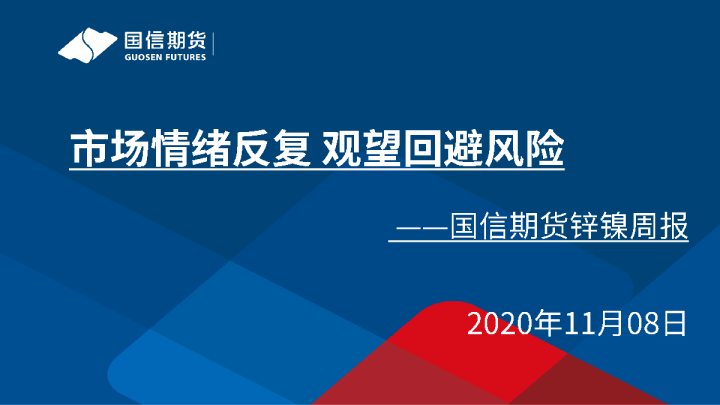 国信期货
GUOSEN FUTURES

市场情绪反复 观望回避风险

——国信期货锌镍周报

2020年11月08日